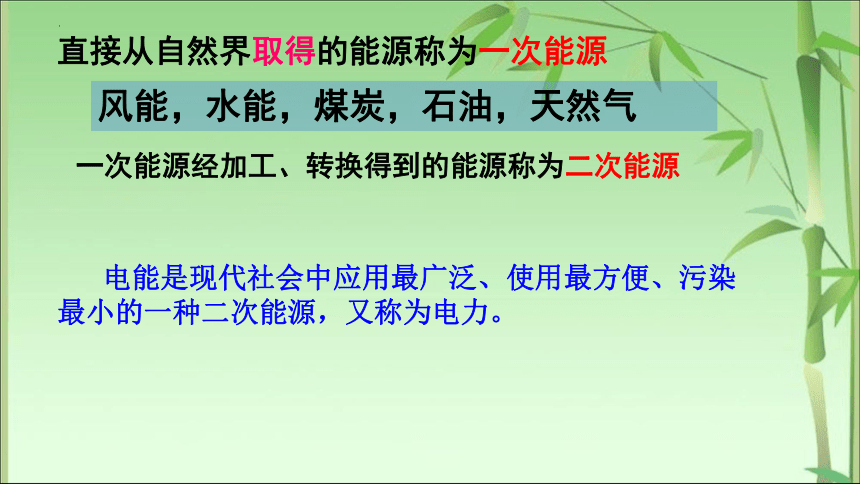 直接从自然界取得的能源称为一次能源

风能，水能，煤炭，石油，天然气

一次能源经加工、转换得到的能源称为二次能源

电能是现代社会中应用最广泛、使用最方便、污染最小的一种二次能源，又称为电力。